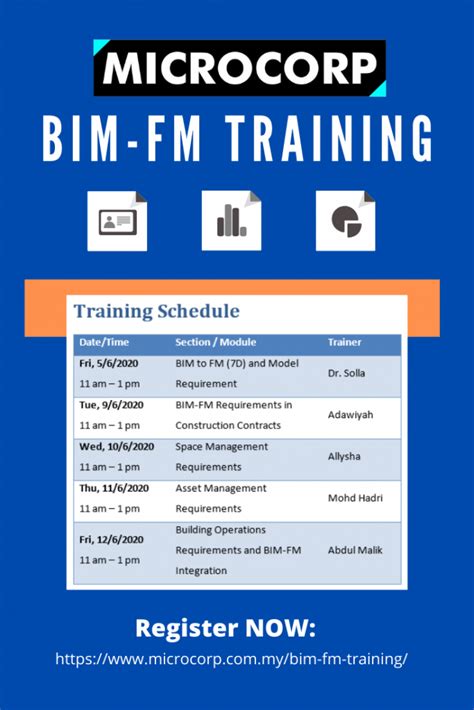 MICROCORP

BIM-FM TRAINING

Training Schedule

| Date/Time | Section / Module | Trainer |
|---|---|---|
| Fri, 5/6/2020 11 am – 1 pm | BIM to FM (7D) and Model Requirement | Dr. Solla |
| Tue, 9/6/2020 11 am – 1 pm | BIM-FM Requirements in Construction Contracts | Adawiyah |
| Wed, 10/6/2020 11 am – 1 pm | Space Management Requirements | Allysha |
| Thu, 11/6/2020 11 am – 1 pm | Asset Management Requirements | Mohd Hadri |
| Fri, 12/6/2020 11 am – 1 pm | Building Operations Requirements and BIM-FM Integration | Abdul Malik |

Register NOW:

https://www.microcorp.com.my/bim-fm-training/